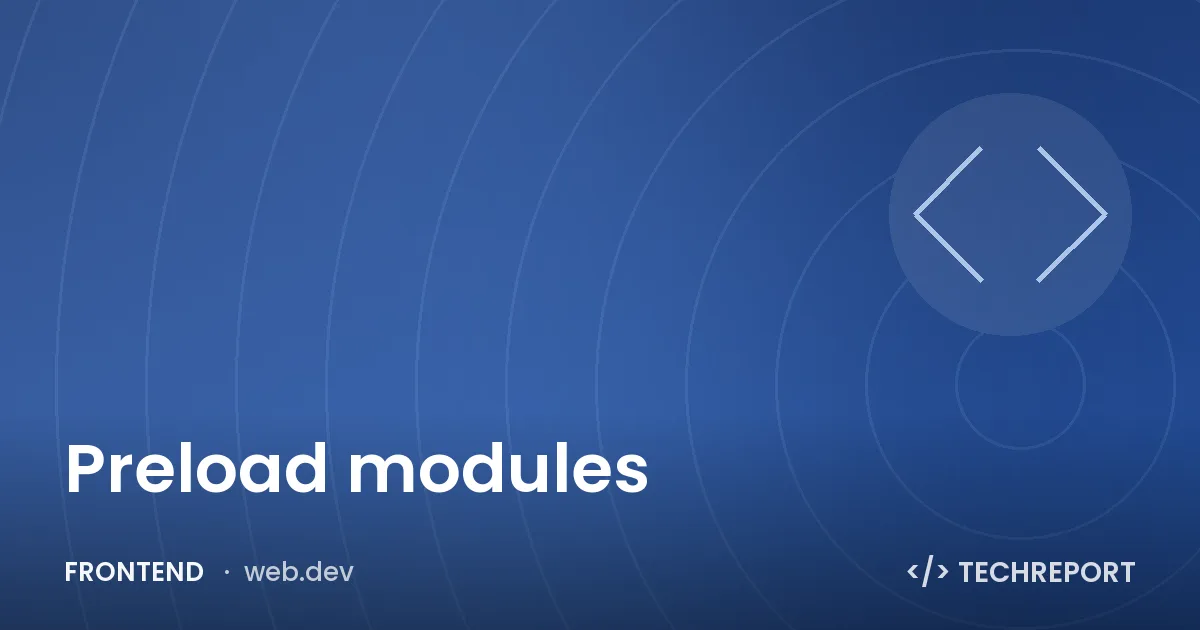 Preload modules

FRONTEND · web.dev

</> TECHREPORT